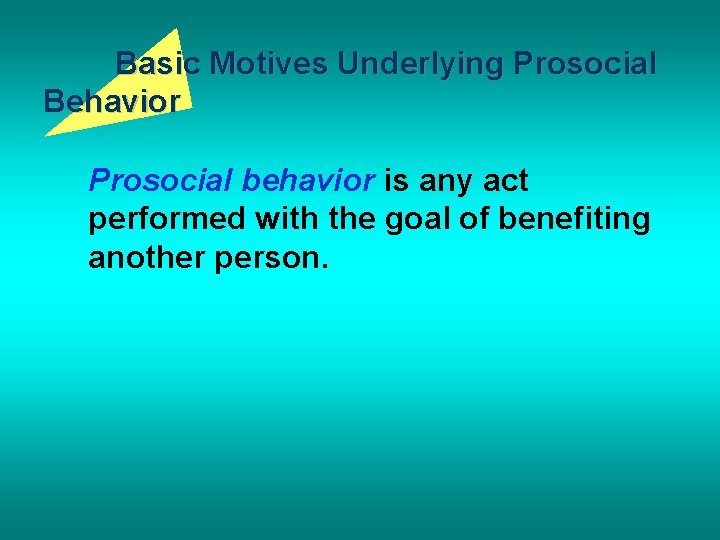 Basic Motives Underlying Prosocial Behavior

Prosocial behavior is any act performed with the goal of benefiting another person.